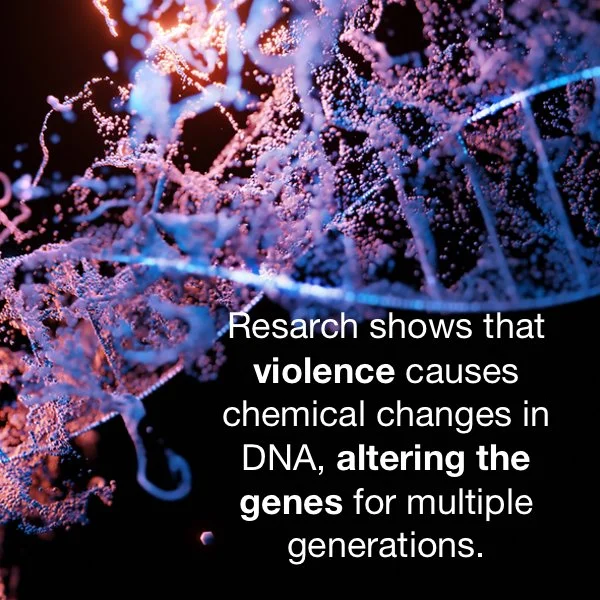 Resarch shows that violence causes chemical changes in DNA, altering the genes for multiple generations.